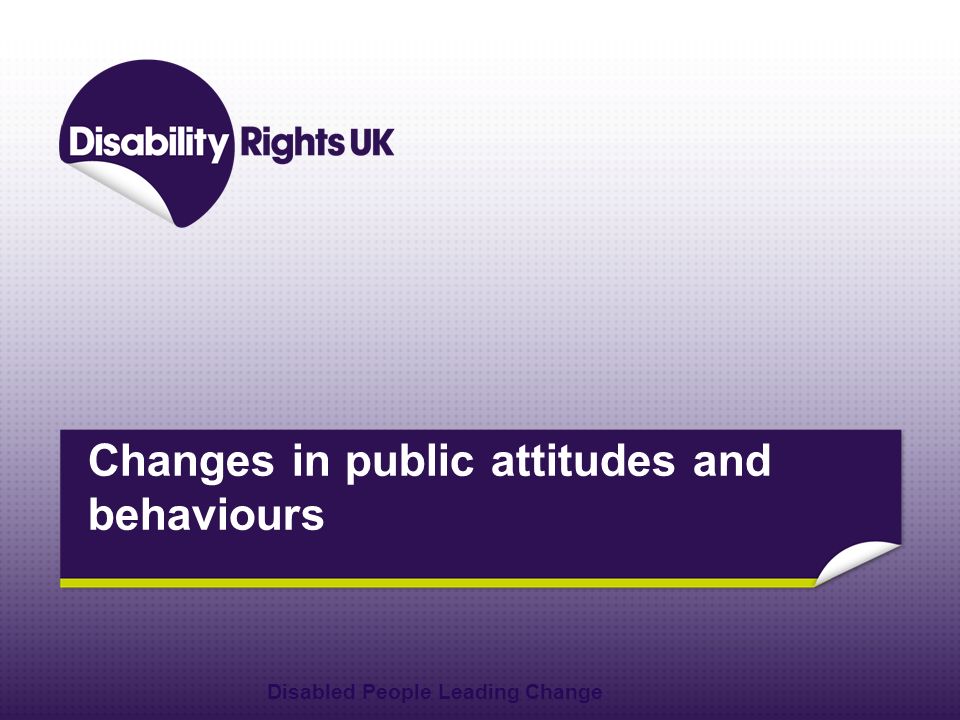 Disability Rights UK

Changes in public attitudes and behaviours

Disabled People Leading Change